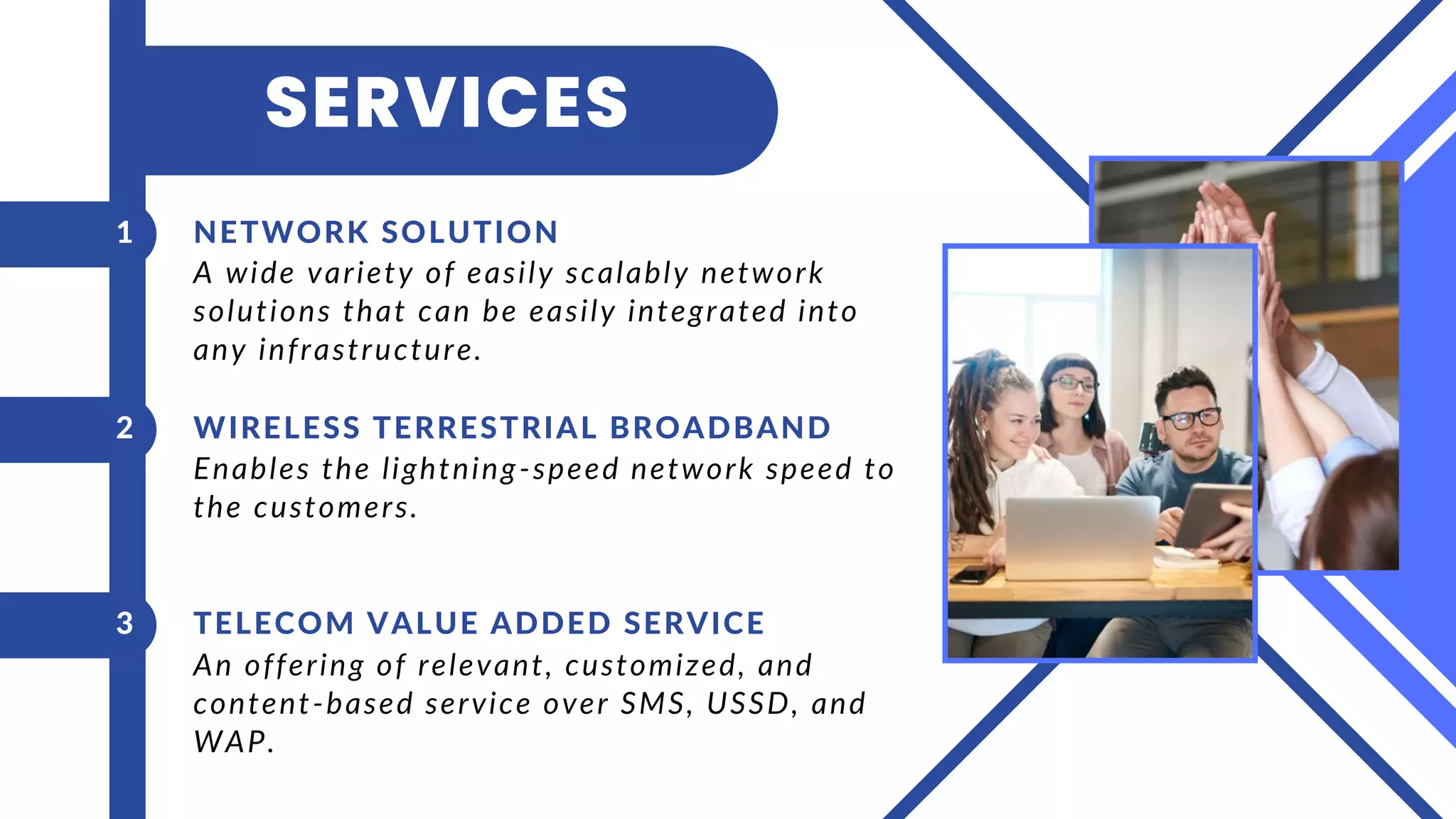 SERVICES

1

NETWORK SOLUTION

A wide variety of easily scalably network solutions that can be easily integrated into any infrastructure.

2

WIRELESS TERRESTRIAL BROADBAND

Enables the lightning-speed network speed to the customers.

3

TELECOM VALUE ADDED SERVICE

An offering of relevant, customized, and content-based service over SMS, USSD, and WAP.